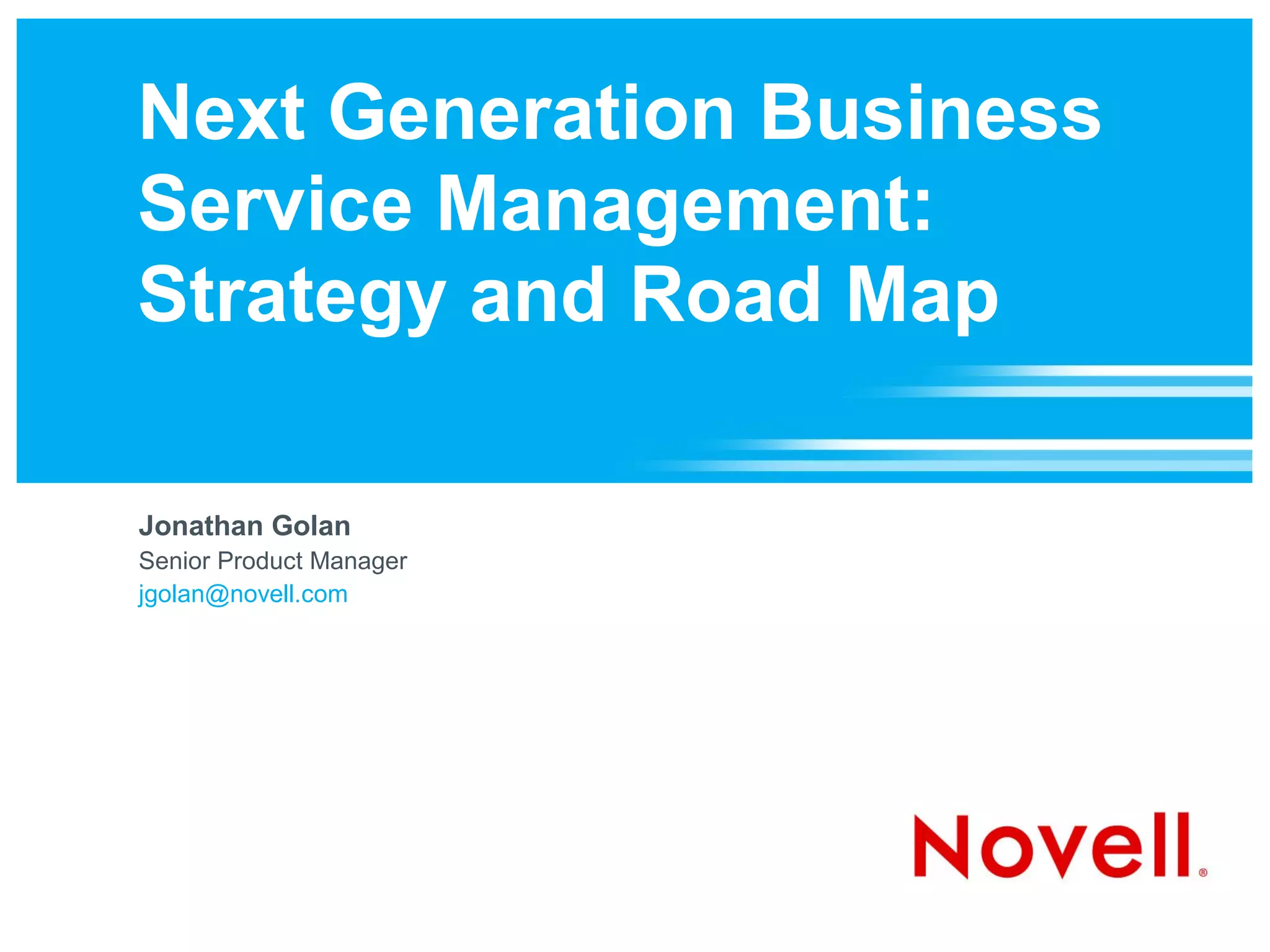 Next Generation Business Service Management: Strategy and Road Map

Jonathan Golan
Senior Product Manager
jgolan@novell.com

Novell®